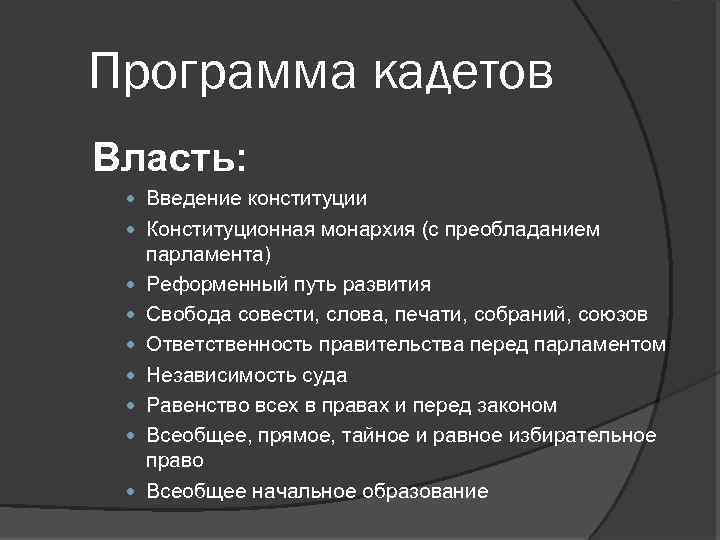 Программа кадетов

Власть:

- Введение конституции
- Конституционная монархия (с преобладанием парламента)
- Реформенный путь развития
- Свобода совести, слова, печати, собраний, союзов
- Ответственность правительства перед парламентом
- Независимость суда
- Равенство всех в правах и перед законом
- Всеобщее, прямое, тайное и равное избирательное право
- Всеобщее начальное образование